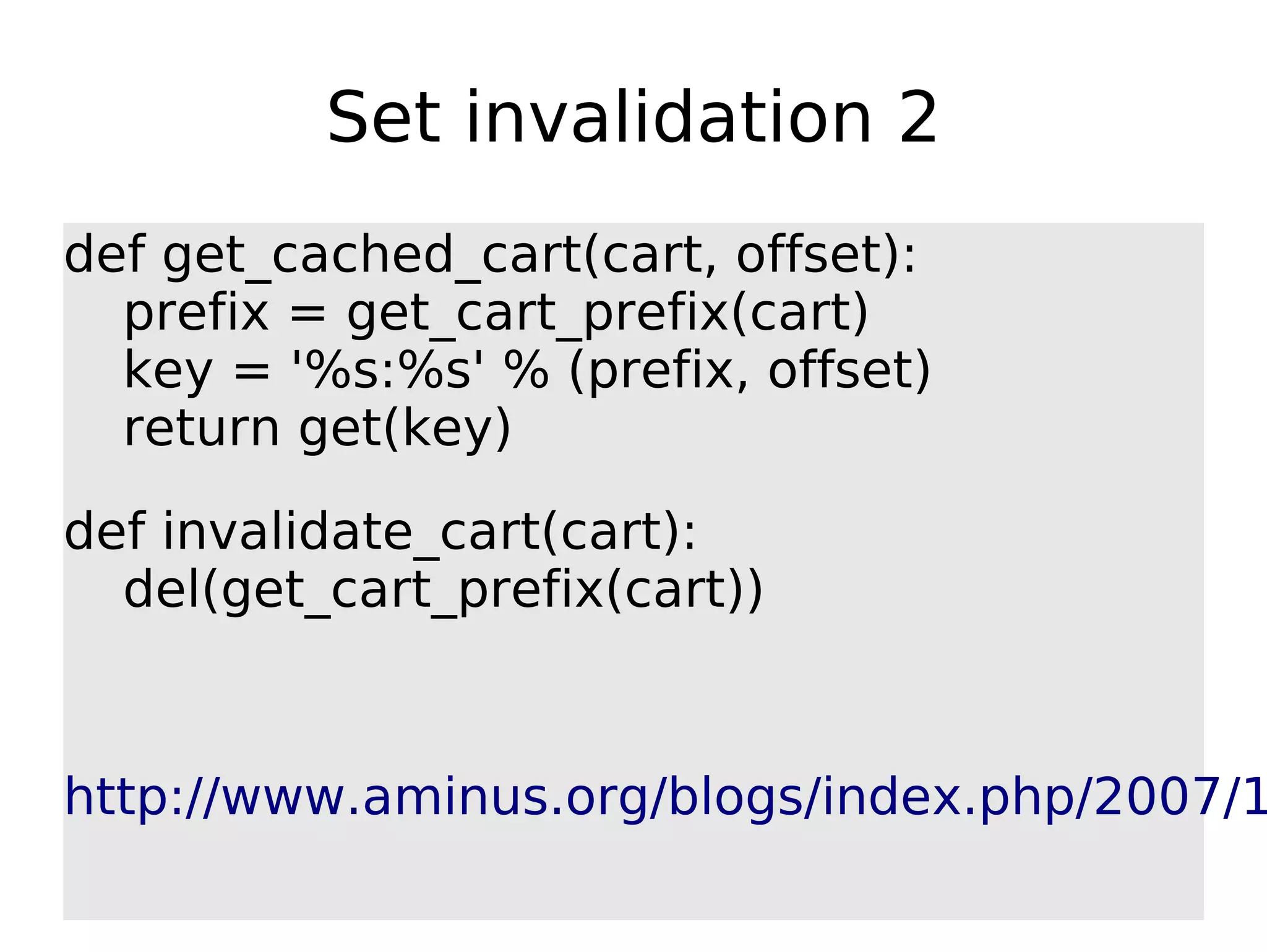 Set invalidation 2

def get_cached_cart(cart, offset):
    prefix = get_cart_prefix(cart)
    key = '%s:%s' % (prefix, offset)
    return get(key)

def invalidate_cart(cart):
    del(get_cart_prefix(cart))

http://www.aminus.org/blogs/index.php/2007/1